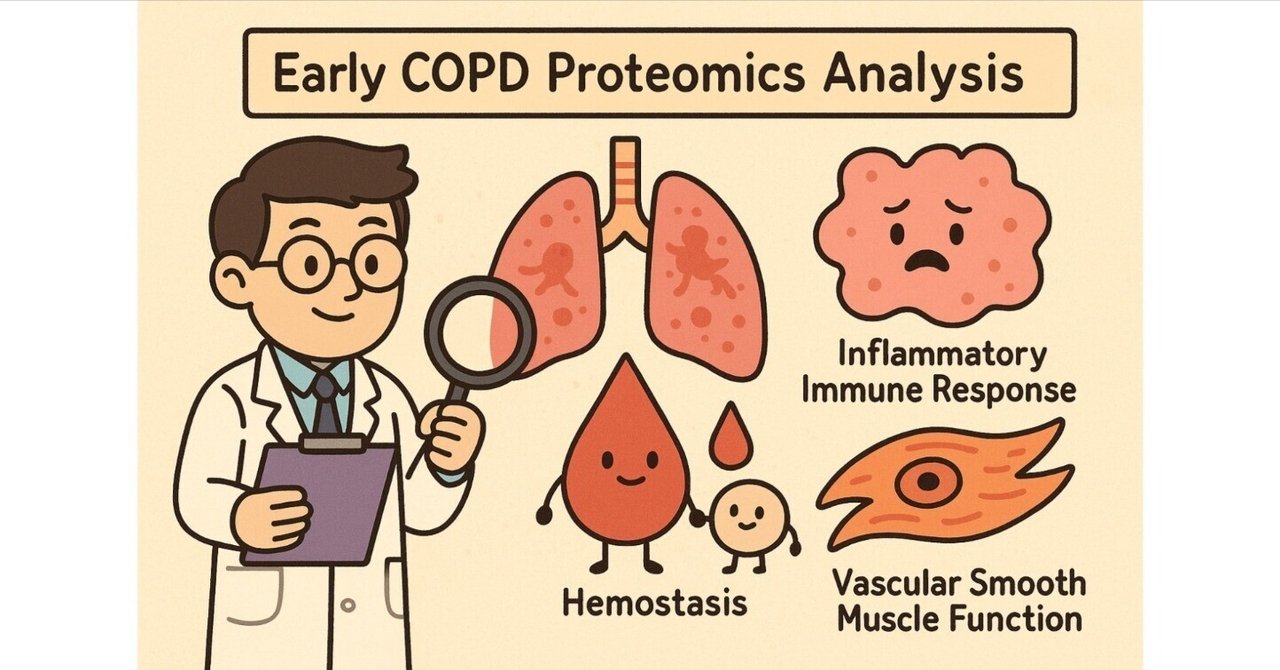 Early COPD Proteomics Analysis

Inflammatory Immune Response

Hemostasis

Vascular Smooth Muscle Function